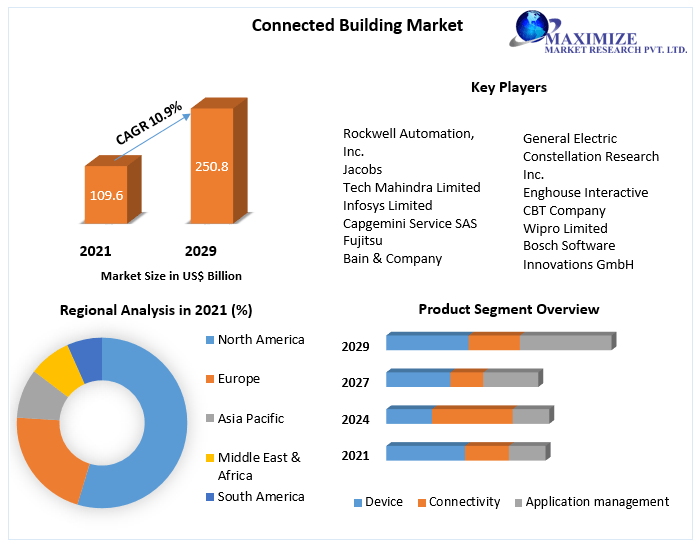 Connected Building Market

MAXIMIZE
MARKET RESEARCH PVT. LTD.

CAGR 10.9%

109.6

250.8

2021

2029

Market Size in US$ Billion

Key Players

Rockwell Automation, Inc.
Jacobs
Tech Mahindra Limited
Infosys Limited
Capgemini Service SAS
Fujitsu
Bain & Company

General Electric
Constellation Research Inc.
Enghouse Interactive
CBT Company
Wipro Limited
Bosch Software Innovations GmbH

Regional Analysis in 2021 (%)

North America
Europe
Asia Pacific
Middle East & Africa
South America

Product Segment Overview

2029
2027
2024
2021

Device
Connectivity
Application management